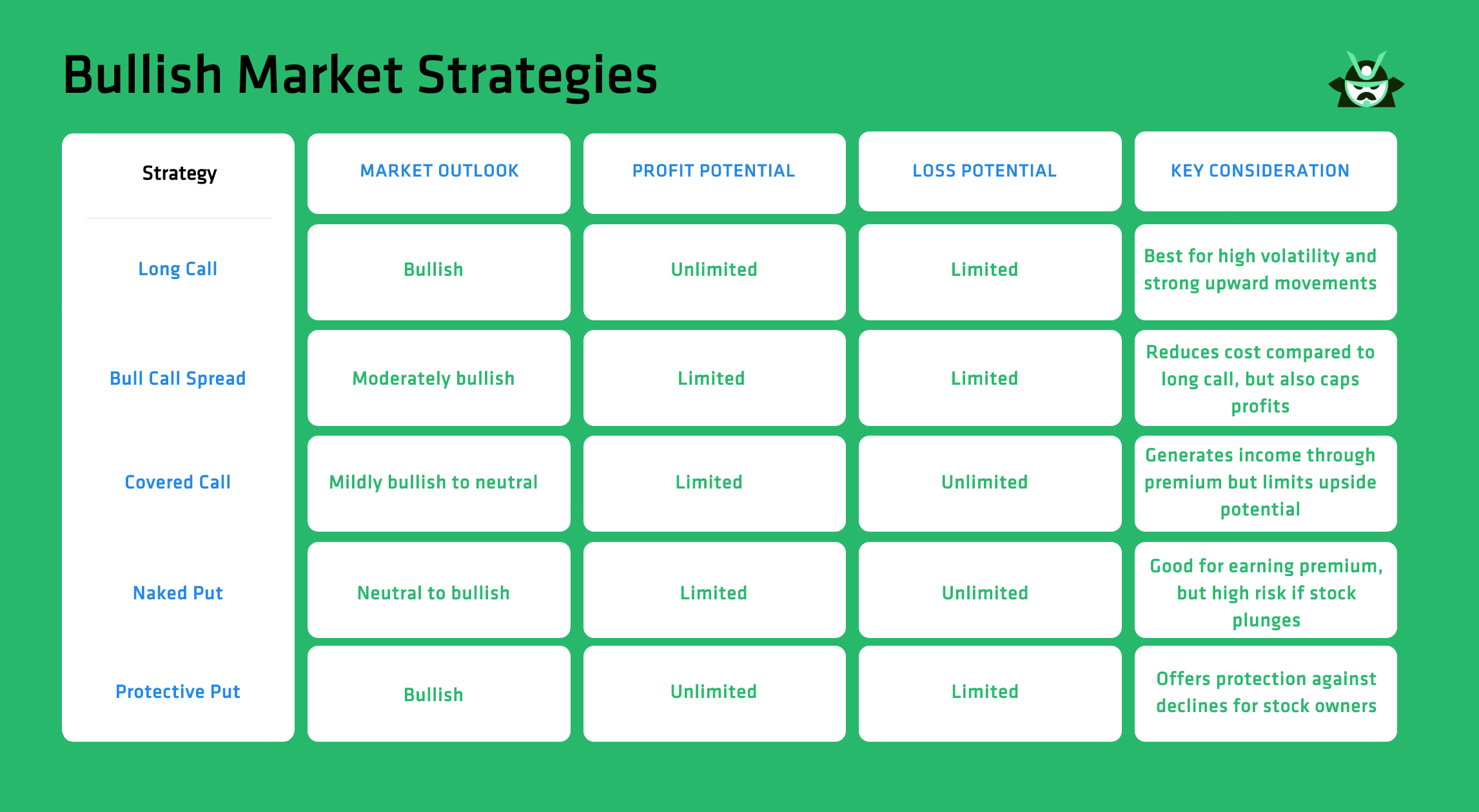 Bullish Market Strategies

| Strategy | MARKET OUTLOOK | PROFIT POTENTIAL | LOSS POTENTIAL | KEY CONSIDERATION |
|---|---|---|---|---|
| Long Call | Bullish | Unlimited | Limited | Best for high volatility and strong upward movements |
| Bull Call Spread | Moderately bullish | Limited | Limited | Reduces cost compared to long call, but also caps profits |
| Covered Call | Mildly bullish to neutral | Limited | Unlimited | Generates income through premium but limits upside potential |
| Naked Put | Neutral to bullish | Limited | Unlimited | Good for earning premium, but high risk if stock plunges |
| Protective Put | Bullish | Unlimited | Limited | Offers protection against declines for stock owners |